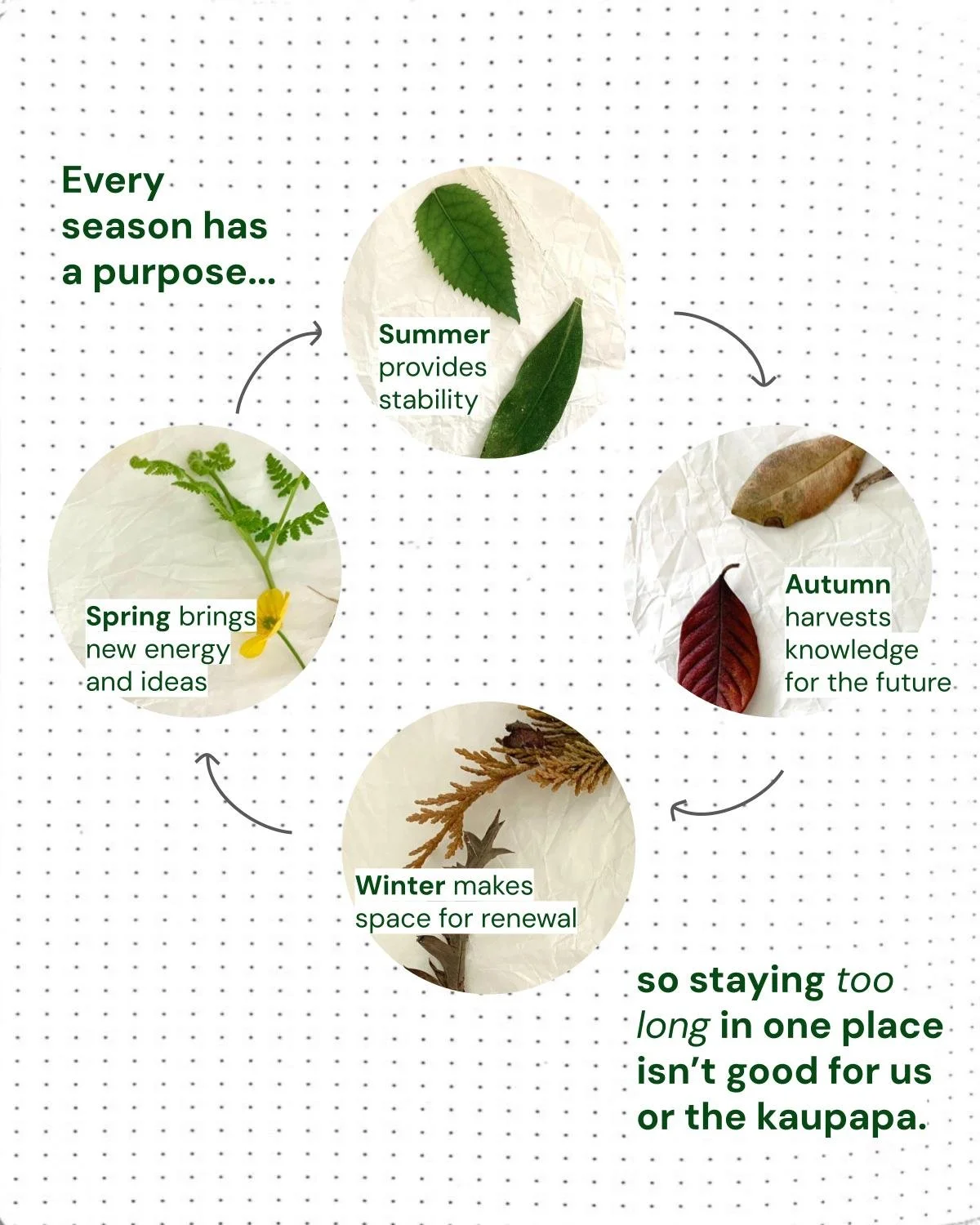 Every season has a purpose...

Summer provides stability

Autumn harvests knowledge for the future

Winter makes space for renewal

Spring brings new energy and ideas

so staying too long in one place isn't good for us or the kaupapa.